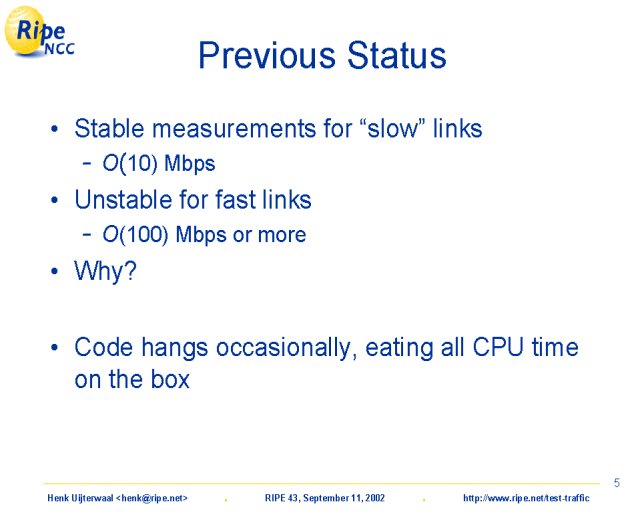 Ripe NCC

Previous Status

• Stable measurements for “slow” links
– $O(10)$ Mbps
• Unstable for fast links
– $O(100)$ Mbps or more
• Why?

• Code hangs occasionally, eating all CPU time on the box

5

Henk Uijterwaal <henk@ripe.net> . RIPE 43, September 11, 2002 . http://www.ripe.net/test-traffic